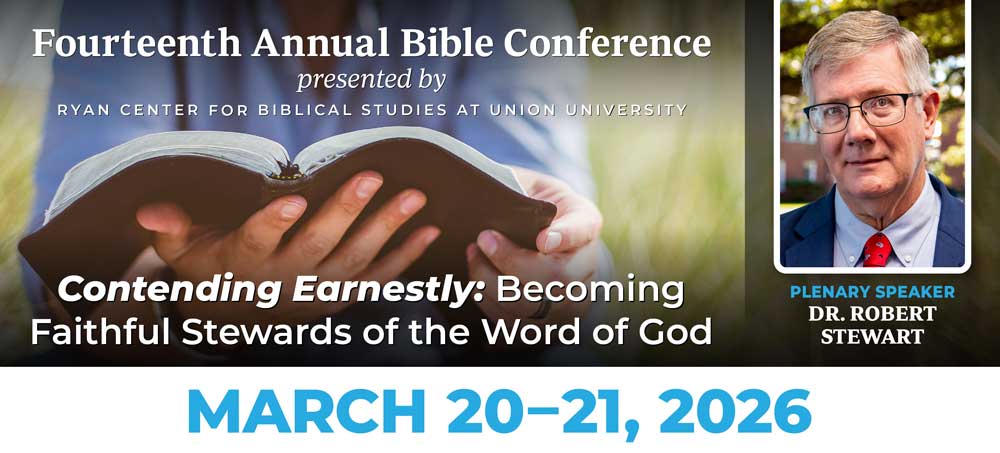 Fourteenth Annual Bible Conference
presented by
RYAN CENTER FOR BIBLICAL STUDIES AT UNION UNIVERSITY

Contending Earnestly: Becoming Faithful Stewards of the Word of God

PLENARY SPEAKER
DR. ROBERT STEWART

MARCH 20–21, 2026